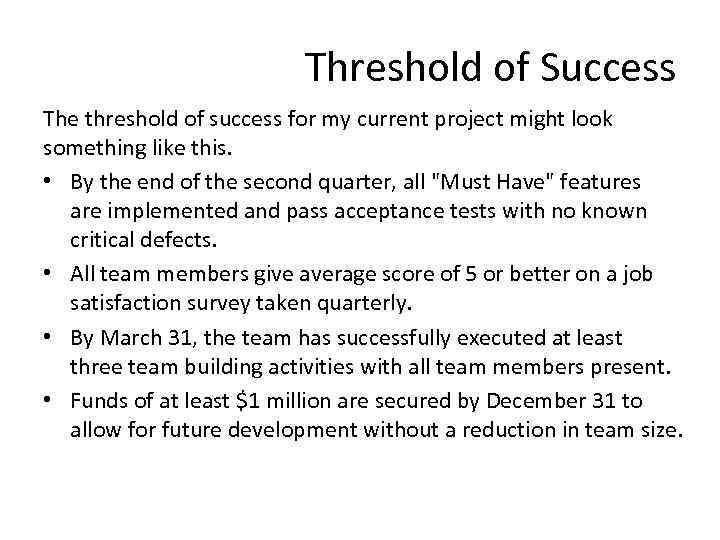 Threshold of Success

The threshold of success for my current project might look something like this.

• By the end of the second quarter, all "Must Have" features are implemented and pass acceptance tests with no known critical defects.
• All team members give average score of 5 or better on a job satisfaction survey taken quarterly.
• By March 31, the team has successfully executed at least three team building activities with all team members present.
• Funds of at least \$1 million are secured by December 31 to allow for future development without a reduction in team size.